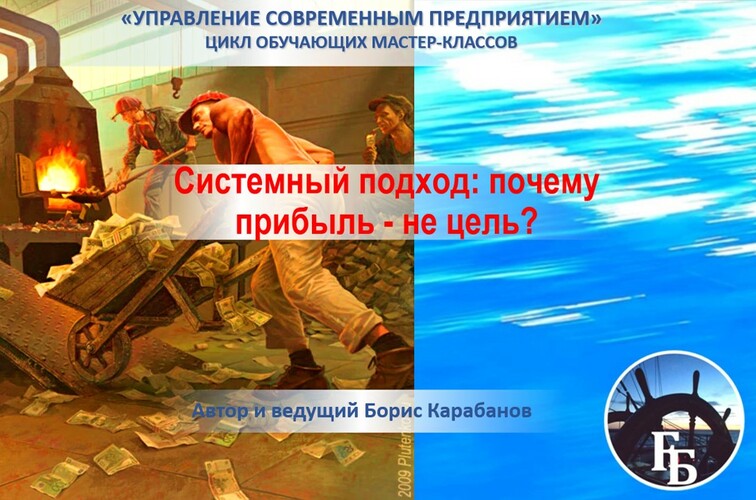 «УПРАВЛЕНИЕ СОВРЕМЕННЫМ ПРЕДПРИЯТИЕМ»
ЦИКЛ ОБУЧАЮЩИХ МАСТЕР-КЛАССОВ

Системный подход: почему прибыль - не цель?

Автор и ведущий Борис Карабанов

2009 Plutenko

ГБ